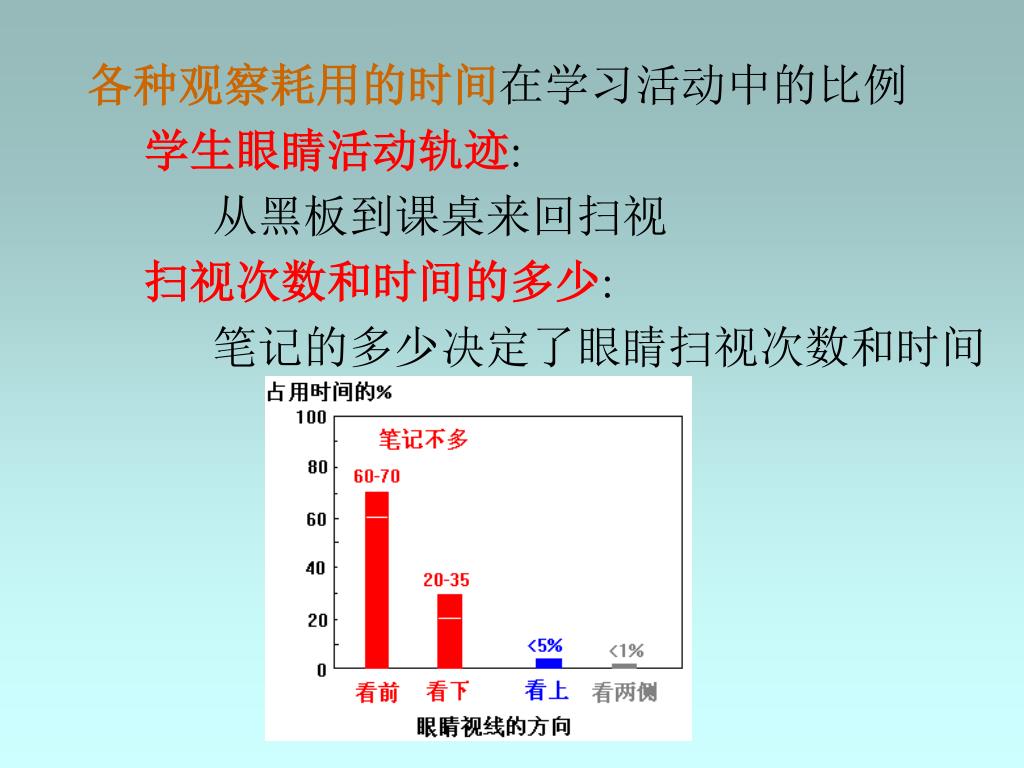 各种观察耗用的时间在学习活动中的比例

学生眼睛活动轨迹:

从黑板到课桌来回扫视

扫视次数和时间的多少:

笔记的多少决定了眼睛扫视次数和时间

占用时间的%

100

80

60

40

20

0

笔记不多

60-70

20-35

<5%

<1%

看前 看下 看上 看两侧

眼睛视线的方向